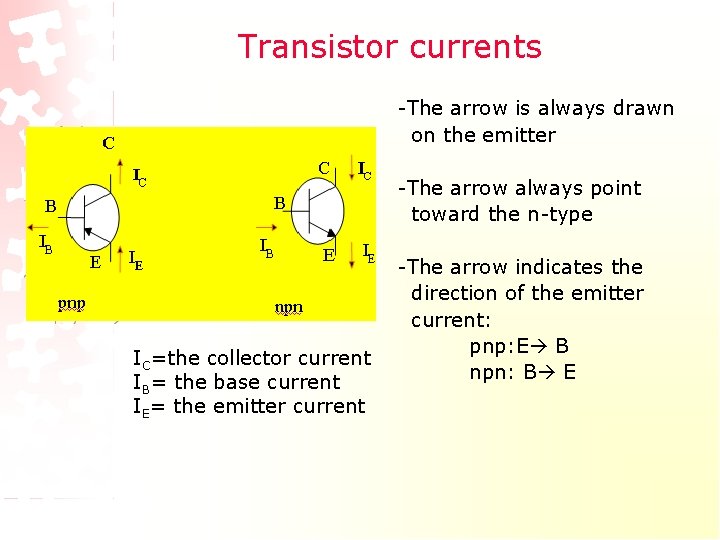 Transistor currents

C
$I_C$
B
$I_B$
E
$I_E$
pnp

C
$I_C$
B
$I_B$
E
$I_E$
npn

$I_C$=the collector current
$I_B$= the base current
$I_E$= the emitter current

-The arrow is always drawn on the emitter

-The arrow always point toward the n-type

-The arrow indicates the direction of the emitter current:
pnp:E→ B
npn: B→ E